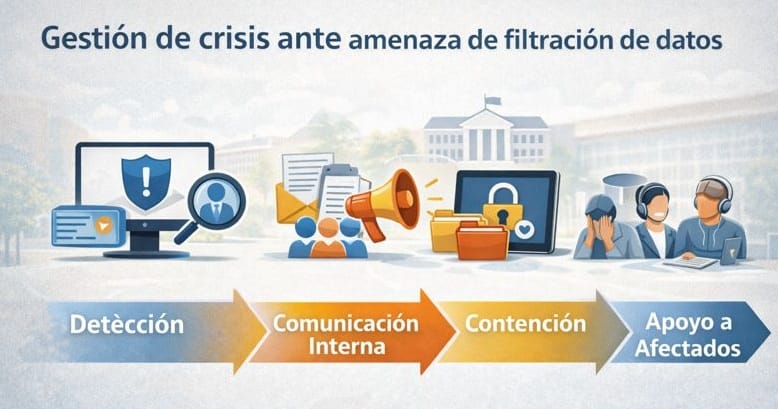 Gestión de crisis ante amenaza de filtración de datos

Detècción

Comunicación Interna

Contención

Apoyo a Afectados